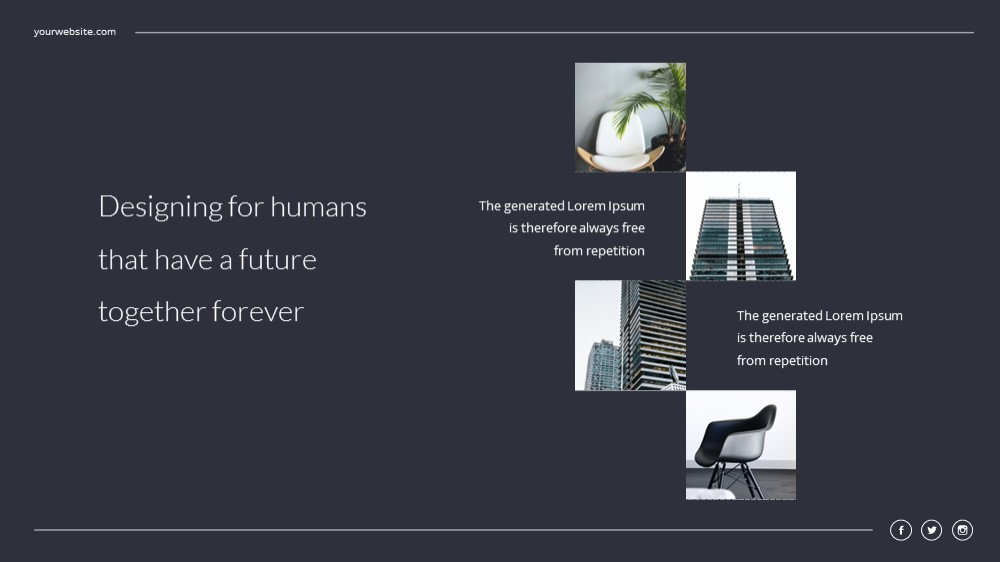 yourwebsite.com

Designing for humans that have a future together forever

The generated Lorem Ipsum is therefore always free from repetition

The generated Lorem Ipsum is therefore always free from repetition